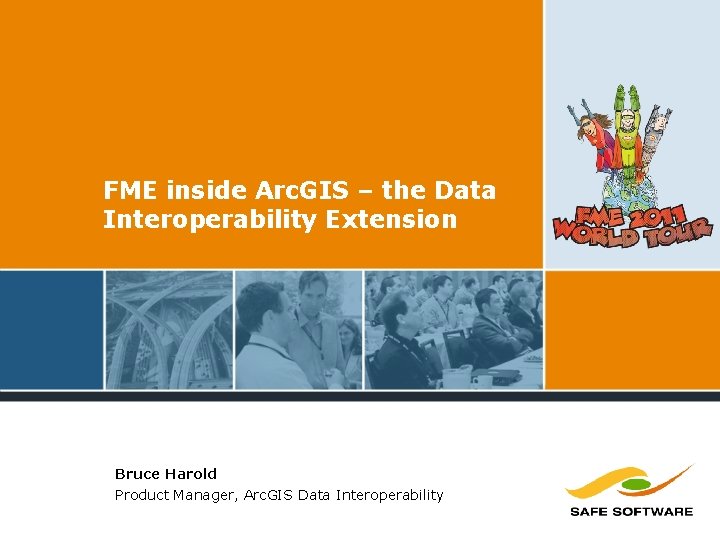 FME inside ArcGIS – the Data Interoperability Extension

FME 2011 WORLD TOUR

Bruce Harold
Product Manager, ArcGIS Data Interoperability

SAFE SOFTWARE